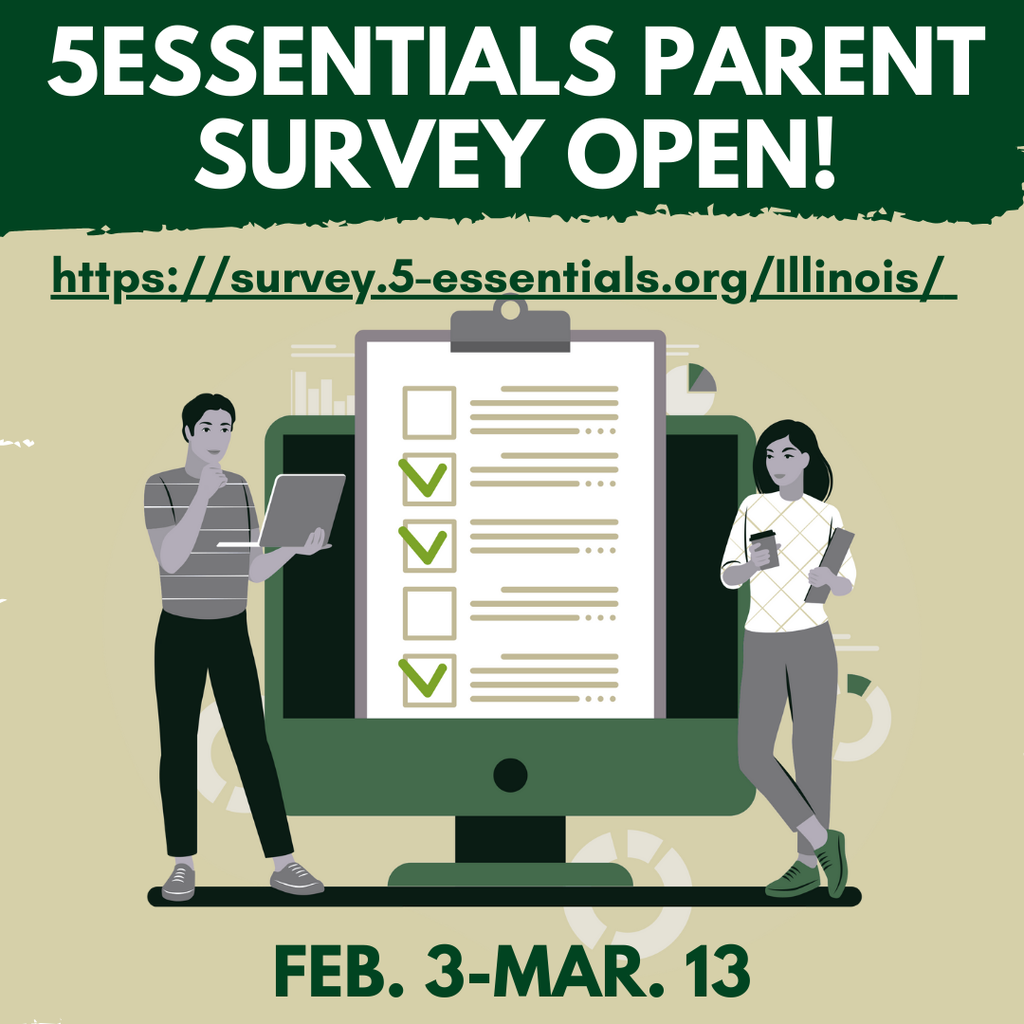 5ESSENTIALS PARENT SURVEY OPEN!

https://survey.5-essentials.org/Illinois/

FEB. 3-MAR. 13